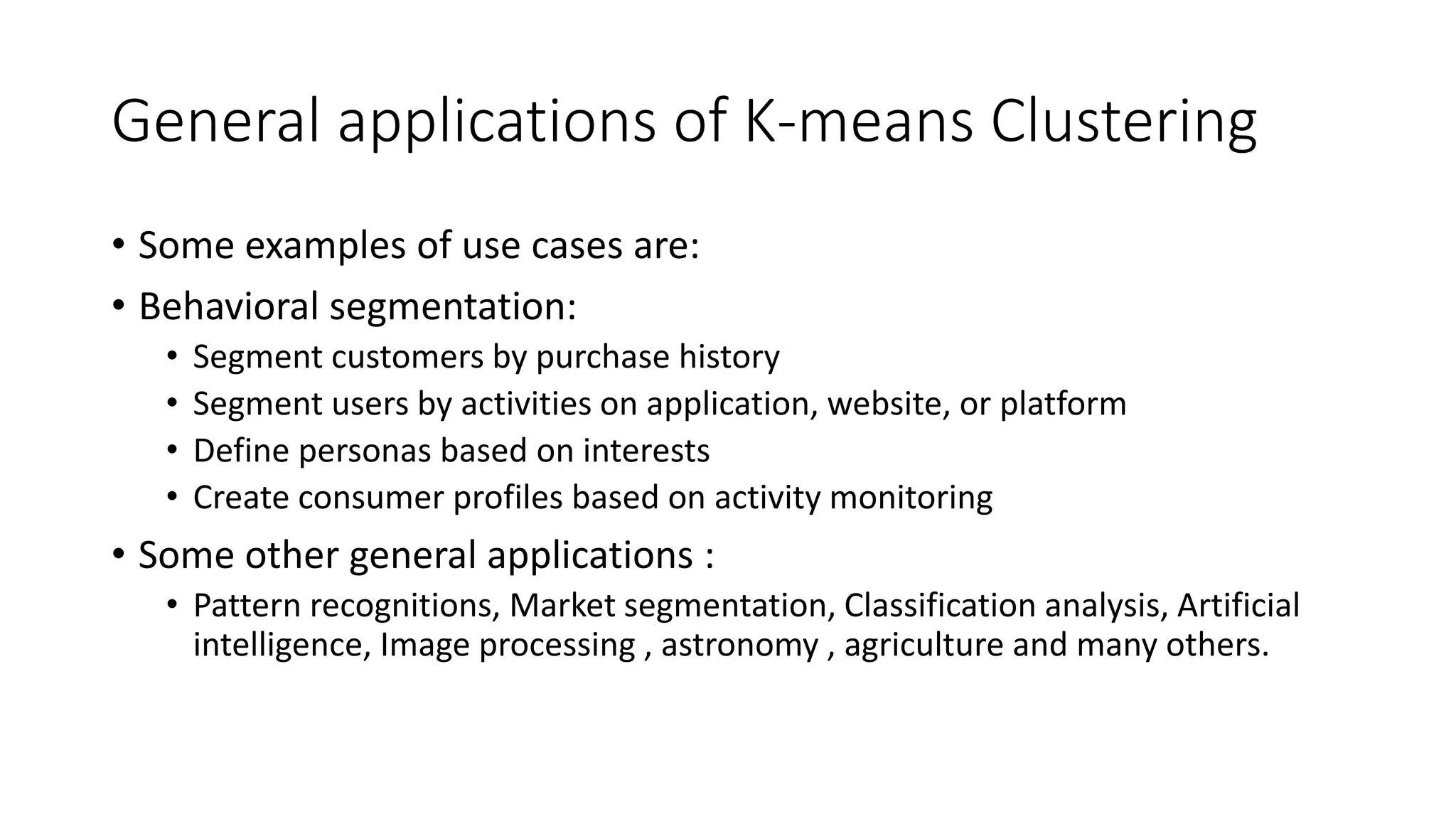 General applications of K-means Clustering

• Some examples of use cases are:
• Behavioral segmentation:
  • Segment customers by purchase history
  • Segment users by activities on application, website, or platform
  • Define personas based on interests
  • Create consumer profiles based on activity monitoring
• Some other general applications :
  • Pattern recognitions, Market segmentation, Classification analysis, Artificial intelligence, Image processing , astronomy , agriculture and many others.